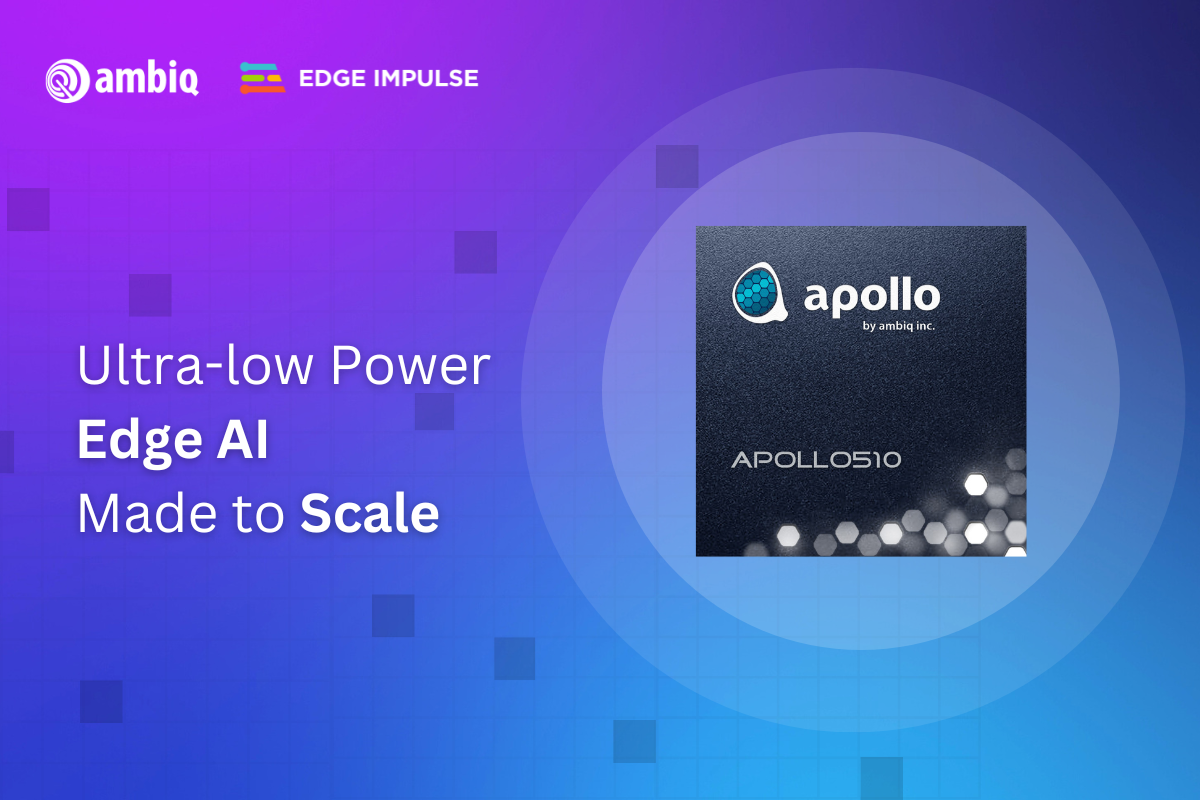 ambiq
EDGE IMPULSE

Ultra-low Power
Edge AI
Made to Scale

apollo
by ambiq inc.

APOLLO510